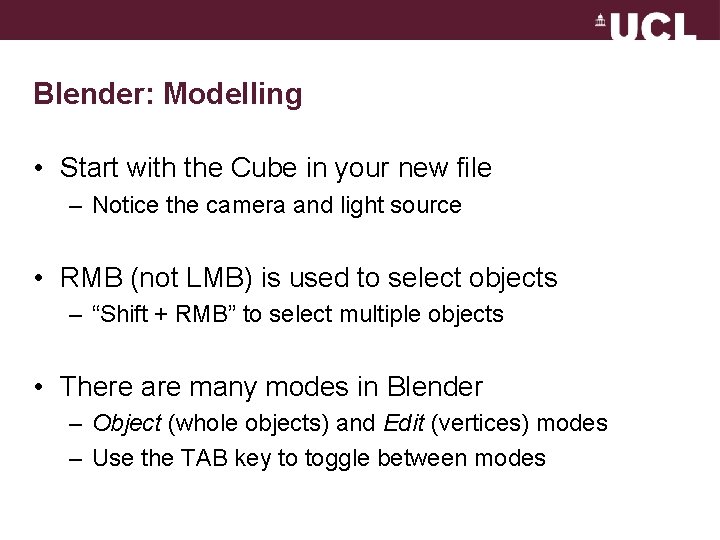 UCL

Blender: Modelling

• Start with the Cube in your new file
– Notice the camera and light source

• RMB (not LMB) is used to select objects
– “Shift + RMB” to select multiple objects

• There are many modes in Blender
– Object (whole objects) and Edit (vertices) modes
– Use the TAB key to toggle between modes